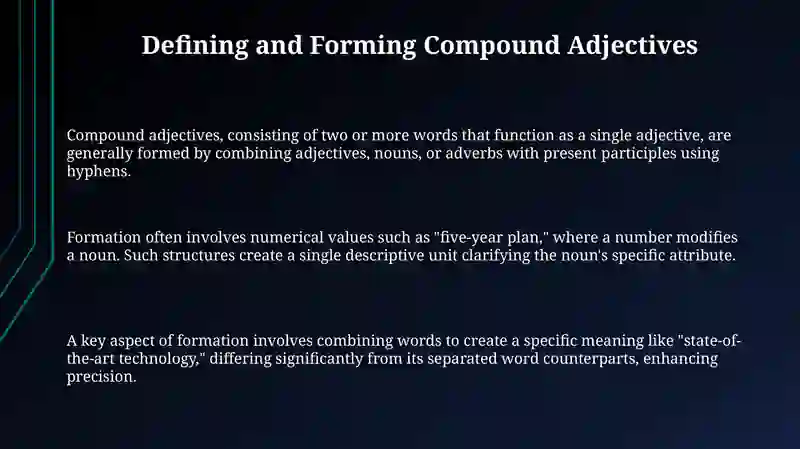 Defining and Forming Compound Adjectives

Compound adjectives, consisting of two or more words that function as a single adjective, are generally formed by combining adjectives, nouns, or adverbs with present participles using hyphens.

Formation often involves numerical values such as "five-year plan," where a number modifies a noun. Such structures create a single descriptive unit clarifying the noun's specific attribute.

A key aspect of formation involves combining words to create a specific meaning like "state-of-the-art technology," differing significantly from its separated word counterparts, enhancing precision.